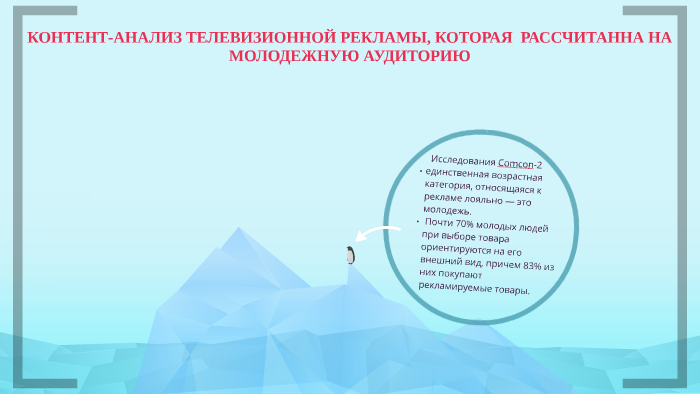 КОНТЕНТ-АНАЛИЗ ТЕЛЕВИЗИОННОЙ РЕКЛАМЫ, КОТОРАЯ РАССЧИТАННА НА МОЛОДЕЖНУЮ АУДИТОРИЮ

Исследования Comcon-2

• единственная возрастная категория, относящаяся к рекламе лояльно — это молодежь.

• Почти 70% молодых людей при выборе товара ориентируются на его внешний вид, причем 83% из них покупают рекламируемые товары.